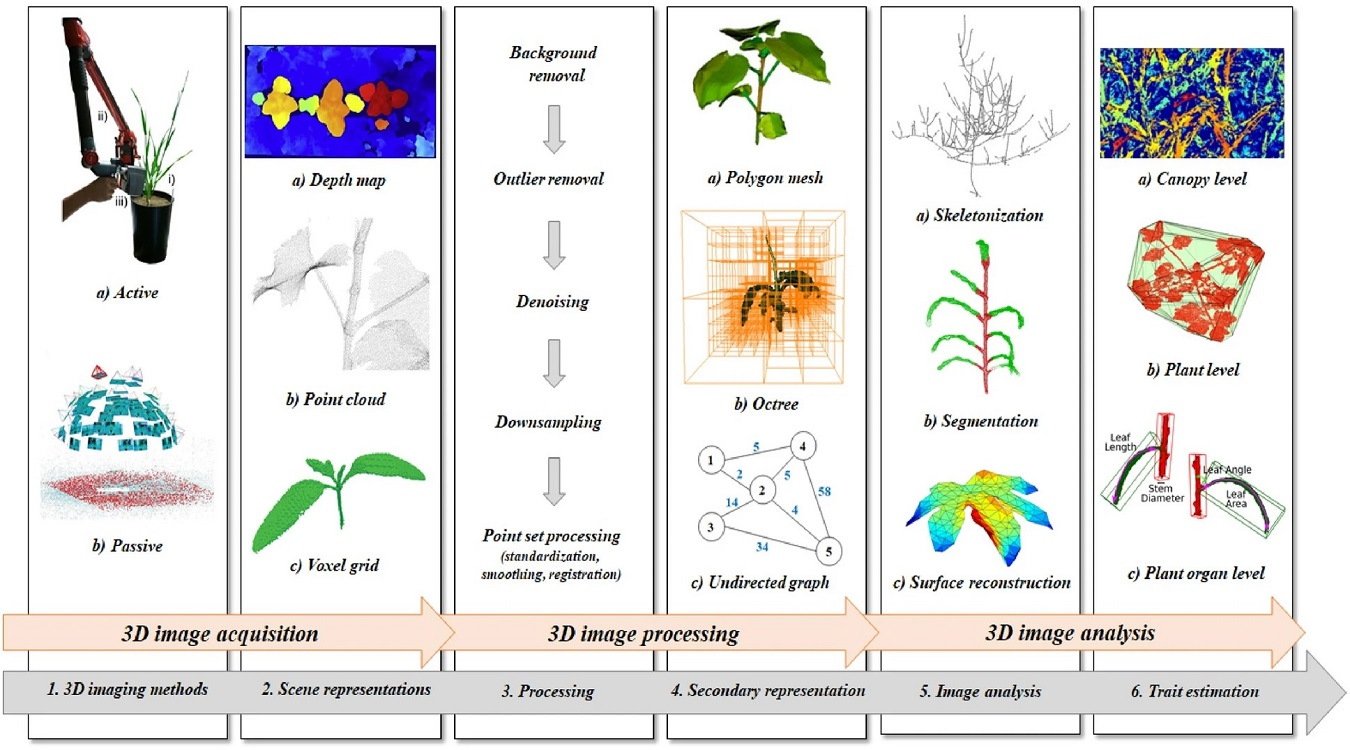 ii)
i)
iii)

a) Active

b) Passive

a) Depth map

b) Point cloud

c) Voxel grid

Background removal

Outlier removal

Denoising

Downsampling

Point set processing (standardization, smoothing, registration)

a) Polygon mesh

b) Octree

1
2
3
4
5
5
2
5
14
4
58
34

c) Undirected graph

a) Skeletonization

b) Segmentation

c) Surface reconstruction

a) Canopy level

b) Plant level

Leaf Length
Stem Diameter
Leaf Angle
Leaf Area

c) Plant organ level

3D image acquisition

3D image processing

3D image analysis

1. 3D imaging methods

2. Scene representations

3. Processing

4. Secondary representation

5. Image analysis

6. Trait estimation